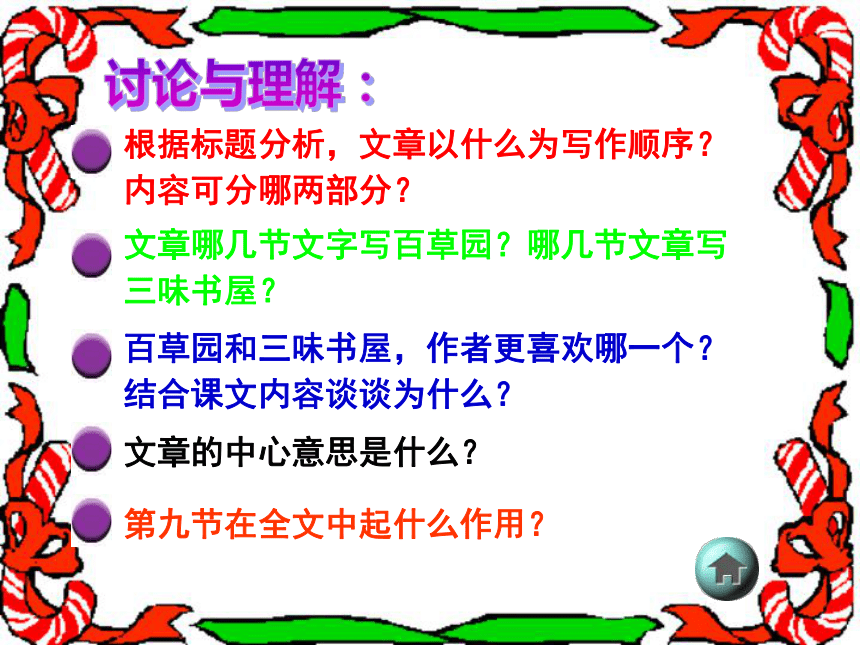 讨论与理解：

根据标题分析，文章以什么为写作顺序？内容可分哪两部分？

文章哪几节文字写百草园？哪几节文章写三味书屋？

百草园和三味书屋，作者更喜欢哪一个？结合课文内容谈谈为什么？

文章的中心意思是什么？

第九节在全文中起什么作用？